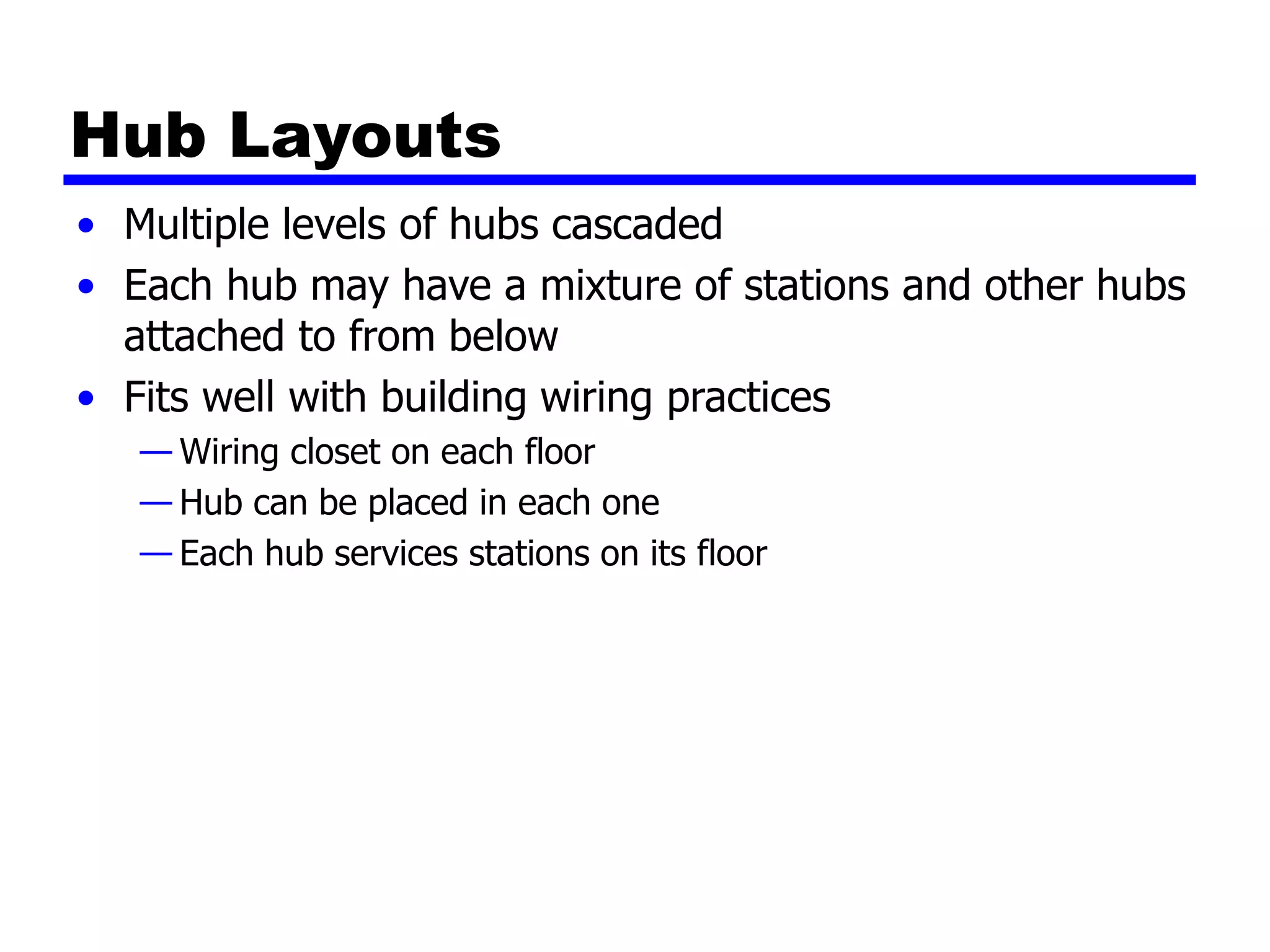 Hub Layouts

• Multiple levels of hubs cascaded
• Each hub may have a mixture of stations and other hubs attached to from below
• Fits well with building wiring practices
— Wiring closet on each floor
— Hub can be placed in each one
— Each hub services stations on its floor